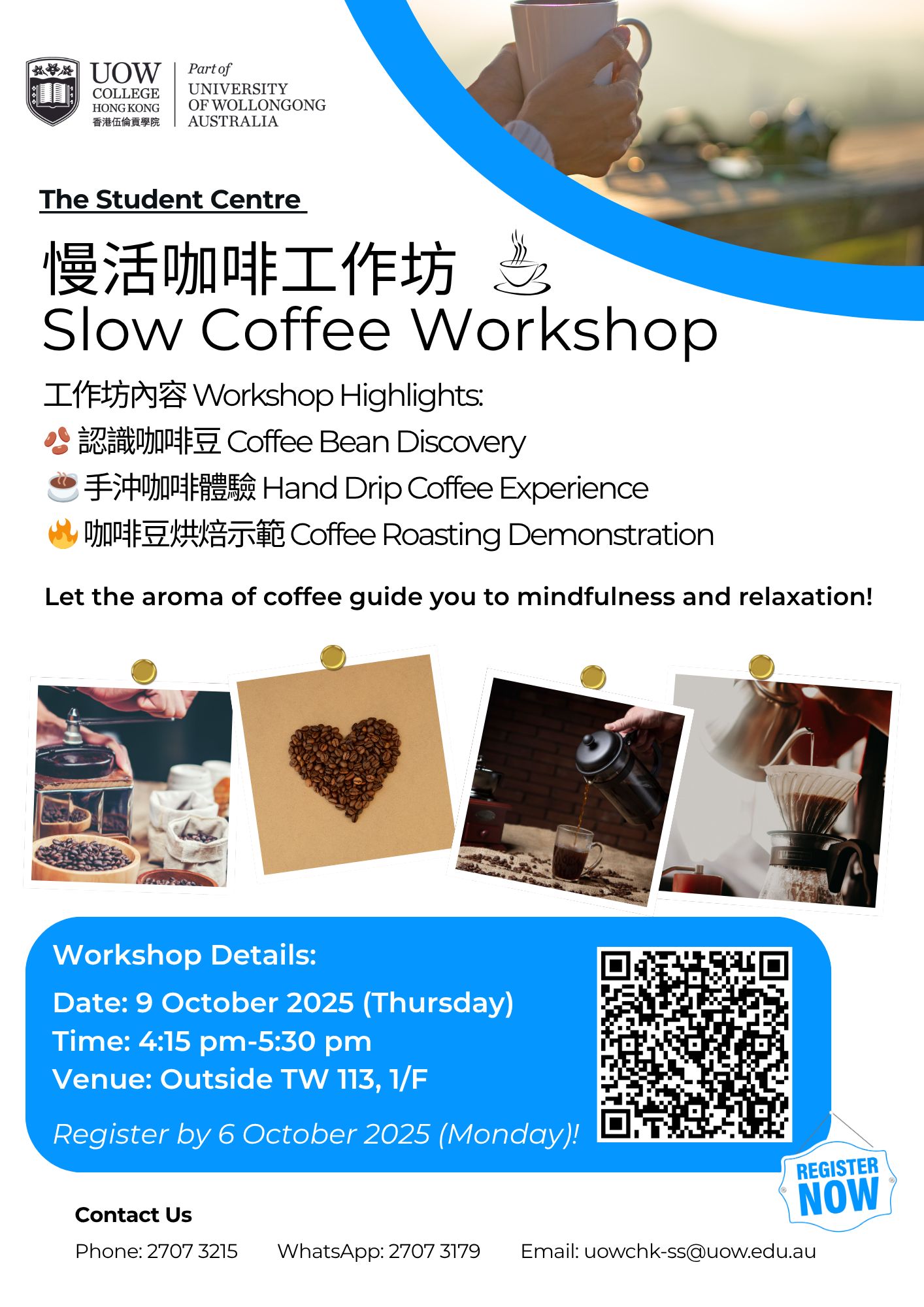 UOW COLLEGE HONG KONG 香港伍倫貢學院

Part of UNIVERSITY OF WOLLONGONG AUSTRALIA

The Student Centre

慢活咖啡工作坊
Slow Coffee Workshop

工作坊內容 Workshop Highlights:
認識咖啡豆 Coffee Bean Discovery
手沖咖啡體驗 Hand Drip Coffee Experience
咖啡豆烘焙示範 Coffee Roasting Demonstration

Let the aroma of coffee guide you to mindfulness and relaxation!

Workshop Details:

Date: 9 October 2025 (Thursday)
Time: 4:15 pm-5:30 pm
Venue: Outside TW 113, 1/F

Register by 6 October 2025 (Monday)!

REGISTER NOW

Contact Us

Phone: 2707 3215 WhatsApp: 2707 3179 Email: uowchk-ss@uow.edu.au